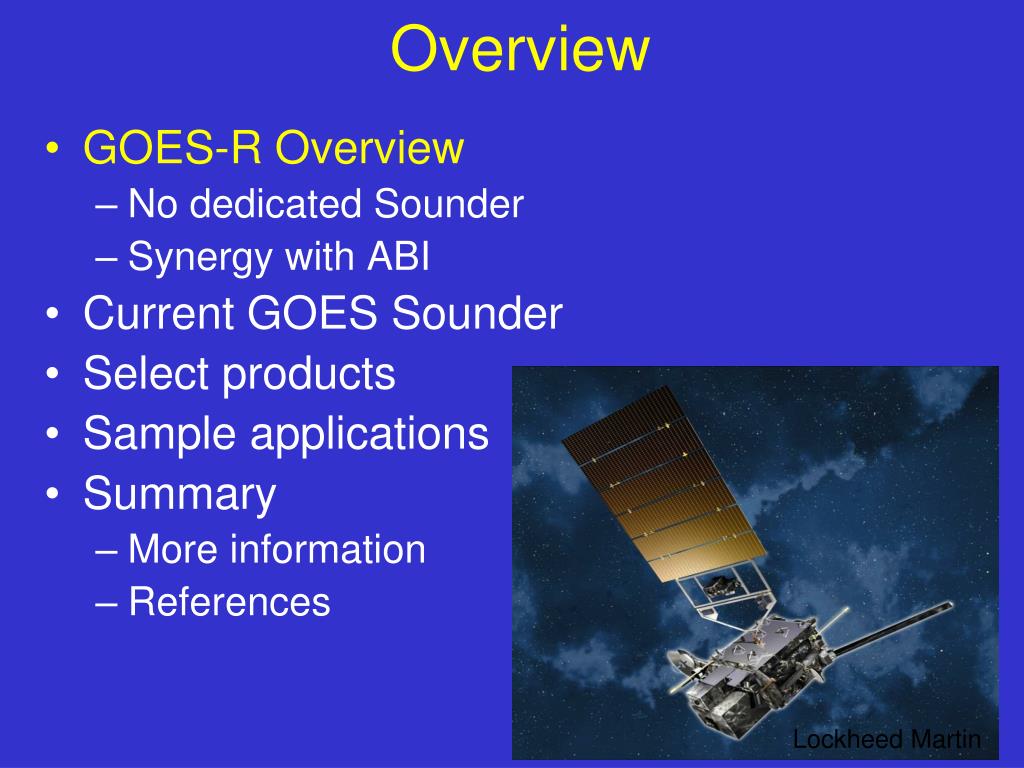 Overview

• GOES-R Overview
– No dedicated Sounder
– Synergy with ABI
• Current GOES Sounder
• Select products
• Sample applications
• Summary
– More information
– References

Lockheed Martin